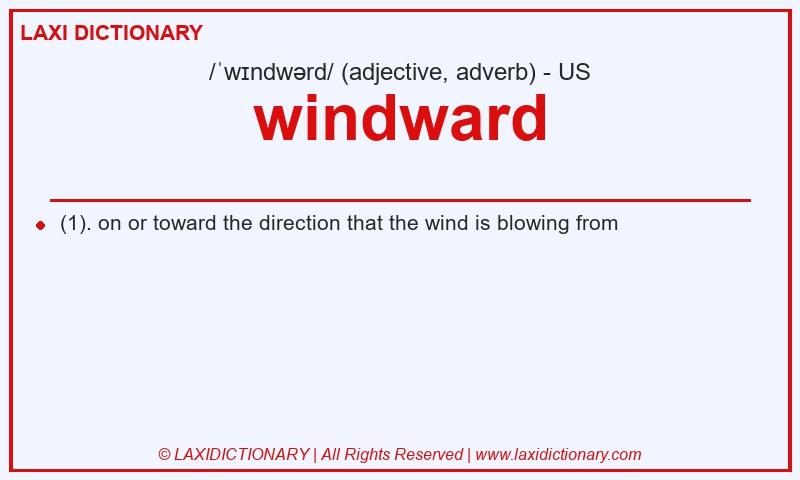 LAXI DICTIONARY

/ˈwɪndwərd/ (adjective, adverb) - US

windward

(1). on or toward the direction that the wind is blowing from

© LAXIDICTIONARY | All Rights Reserved | www.laxidictionary.com